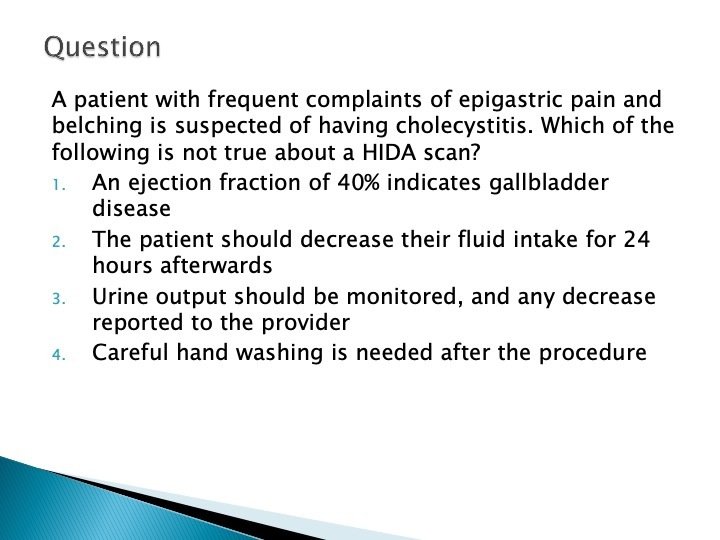 Question

A patient with frequent complaints of epigastric pain and belching is suspected of having cholecystitis. Which of the following is not true about a HIDA scan?

1. An ejection fraction of 40% indicates gallbladder disease
2. The patient should decrease their fluid intake for 24 hours afterwards
3. Urine output should be monitored, and any decrease reported to the provider
4. Careful hand washing is needed after the procedure